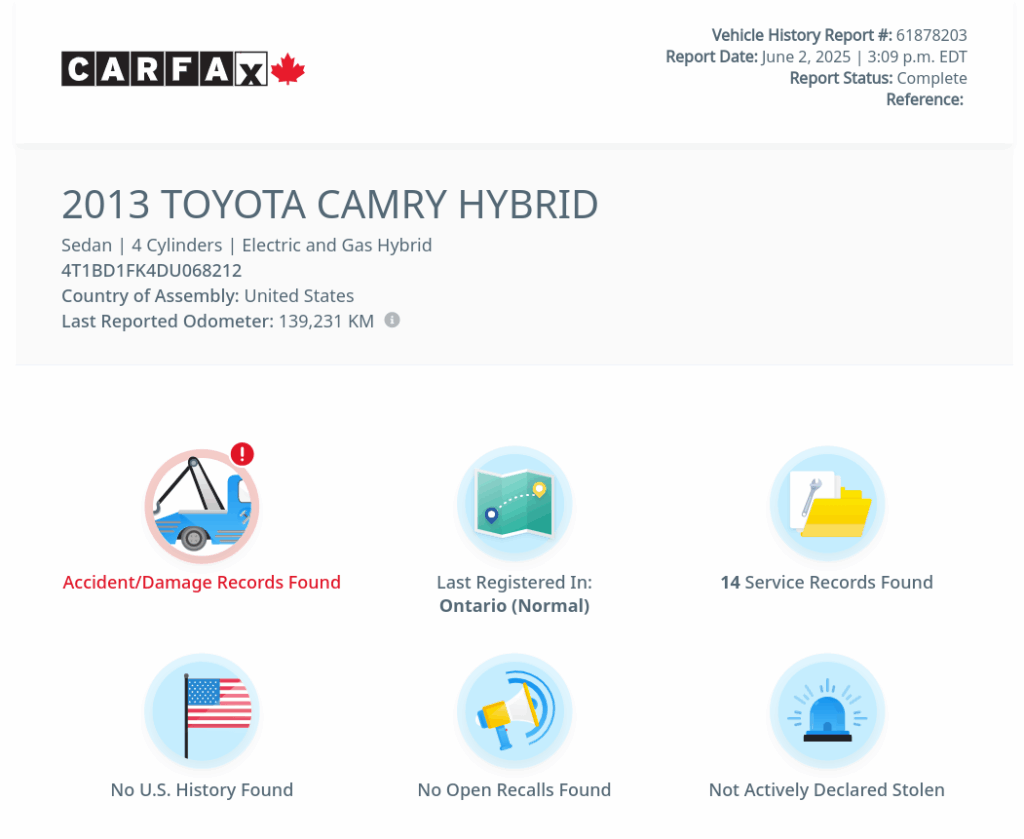 CARFAX

Vehicle History Report #: 61878203
Report Date: June 2, 2025 | 3:09 p.m. EDT
Report Status: Complete
Reference:

2013 TOYOTA CAMRY HYBRID

Sedan | 4 Cylinders | Electric and Gas Hybrid
4T1BD1FK4DU068212
Country of Assembly: United States
Last Reported Odometer: 139,231 KM

Accident/Damage Records Found

Last Registered In:
Ontario (Normal)

14 Service Records Found

No U.S. History Found

No Open Recalls Found

Not Actively Declared Stolen